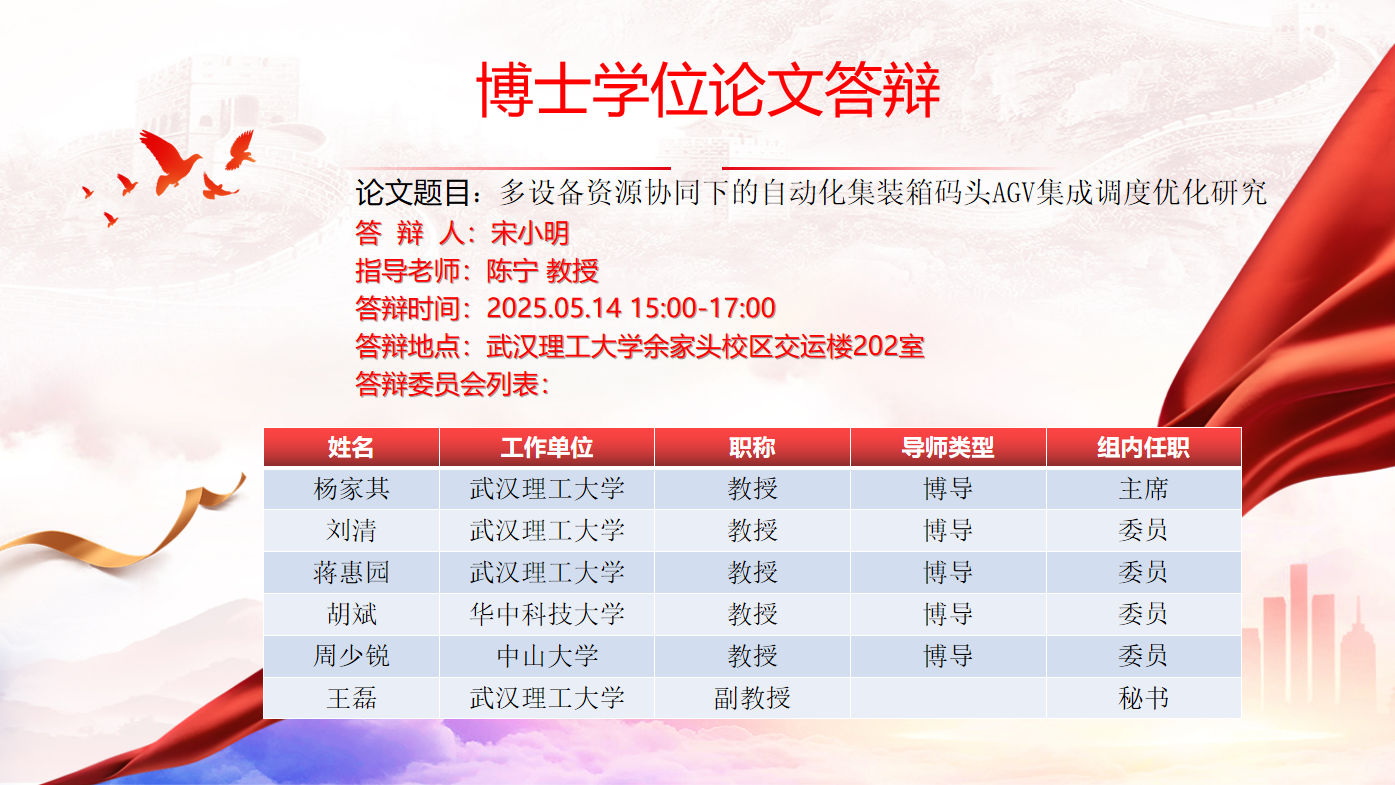 博士学位论文答辩

论文题目：多设备资源协同下的自动化集装箱码头AGV集成调度优化研究
答 辩 人：宋小明
指导老师：陈宁 教授
答辩时间：2025.05.14 15:00-17:00
答辩地点：武汉理工大学余家头校区交运楼202室
答辩委员会列表：

| 姓名 | 工作单位 | 职称 | 导师类型 | 组内任职 |
|---|---|---|---|---|
| 杨家其 | 武汉理工大学 | 教授 | 博导 | 主席 |
| 刘清 | 武汉理工大学 | 教授 | 博导 | 委员 |
| 蒋惠园 | 武汉理工大学 | 教授 | 博导 | 委员 |
| 胡斌 | 华中科技大学 | 教授 | 博导 | 委员 |
| 周少锐 | 中山大学 | 教授 | 博导 | 委员 |
| 王磊 | 武汉理工大学 | 副教授 |  | 秘书 |